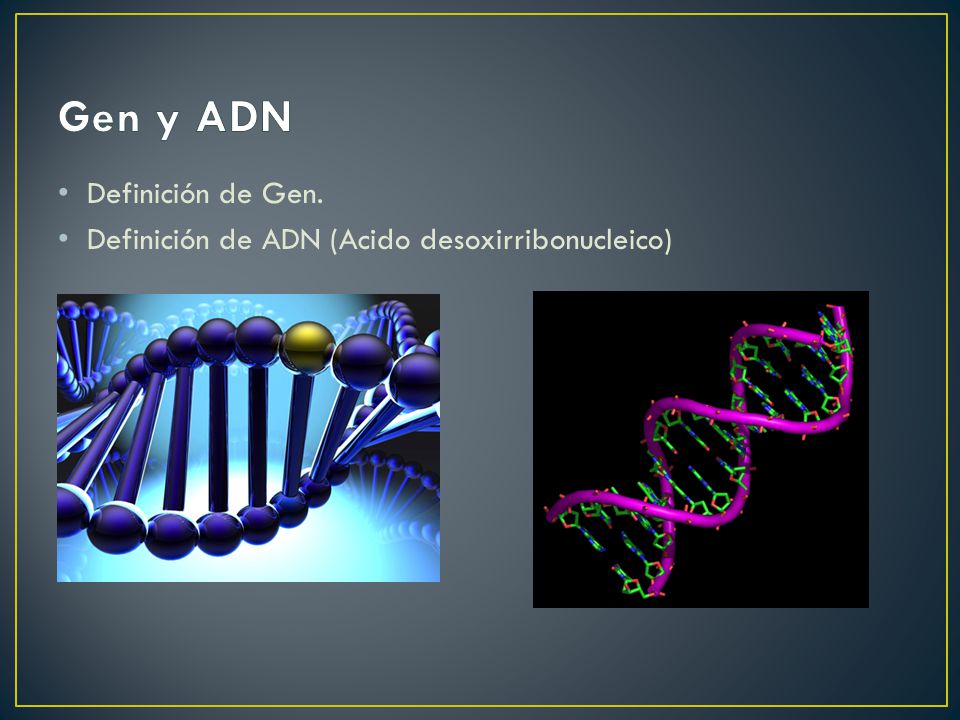 Gen y ADN

• Definición de Gen.
• Definición de ADN (Acido desoxirribonucleico)